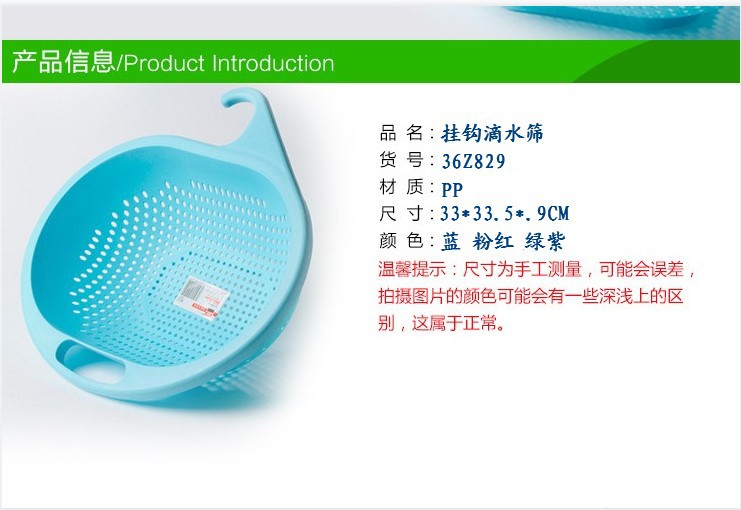 产品信息/Product Introduction

品 名：挂钩滴水筛
货 号：36Z829
材 质：PP
尺 寸：33*33.5*.9CM
颜 色：蓝 粉红 绿紫
温馨提示：尺寸为手工测量，可能会误差，拍摄图片的颜色可能会有一些深浅上的区别，这属于正常。